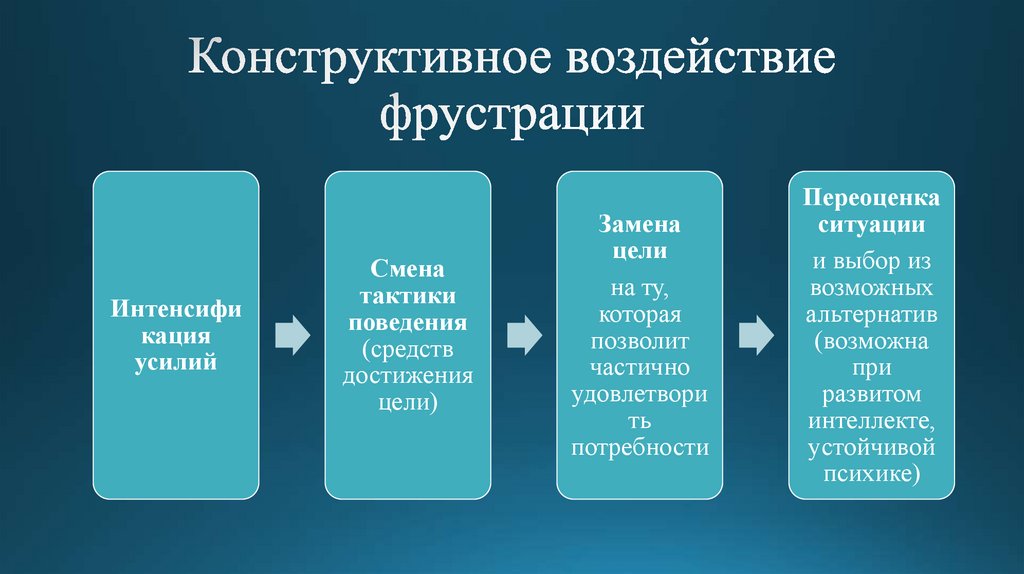 Конструктивное воздействие фрустрации

Интенсификация усилий

Смена тактики поведения (средств достижения цели)

Замена цели на ту, которая позволит частично удовлетворить потребности

Переоценка ситуации и выбор из возможных альтернатив (возможна при развитом интеллекте, устойчивой психике)